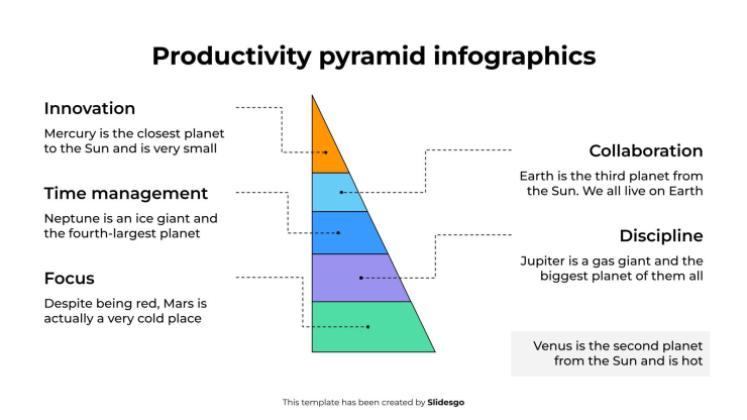 Productivity pyramid infographics

Innovation

Mercury is the closest planet to the Sun and is very small

Time management

Neptune is an ice giant and the fourth-largest planet

Focus

Despite being red, Mars is actually a very cold place

Collaboration

Earth is the third planet from the Sun. We all live on Earth

Discipline

Jupiter is a gas giant and the biggest planet of them all

Venus is the second planet from the Sun and is hot

This template has been created by Slidesgo